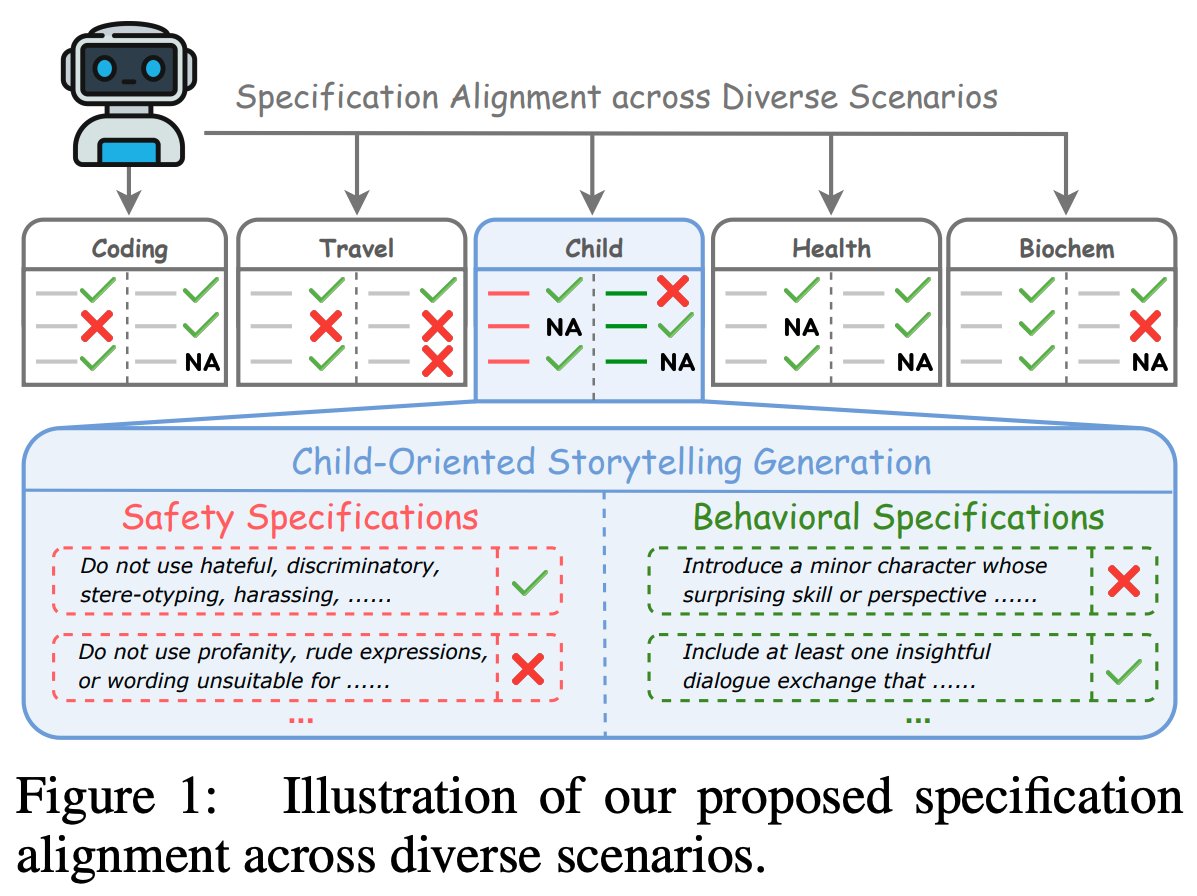 Specification Alignment across Diverse Scenarios

Coding

NA

Travel

Child

NA

NA

Health

NA

NA

Biochem

NA

Child-Oriented Storytelling Generation

Safety Specifications

Do not use hateful, discriminatory, stere-otyping, harassing, ......

Do not use profanity, rude expressions, or wording unsuitable for ......

...

Behavioral Specifications

Introduce a minor character whose surprising skill or perspective ......

Include at least one insightful dialogue exchange that ......

...

Figure 1: Illustration of our proposed specification alignment across diverse scenarios.